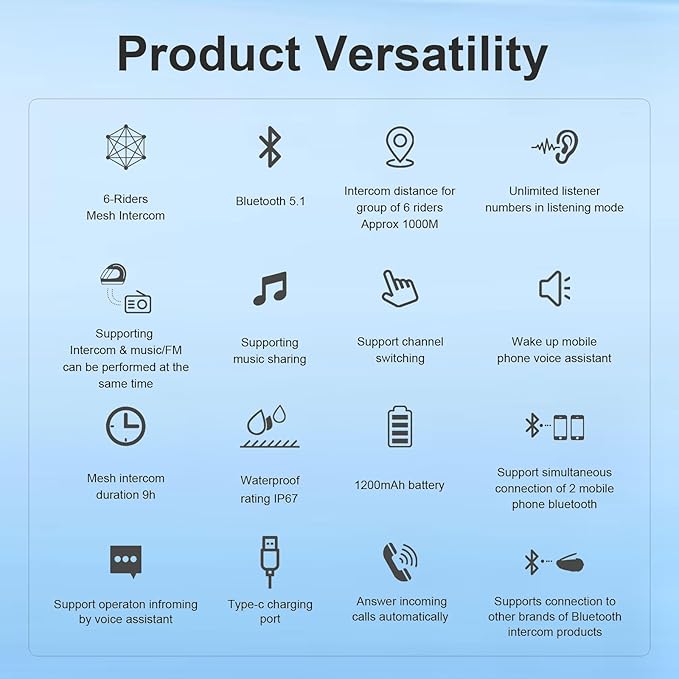 Product Versatility

6-Riders
Mesh Intercom

Bluetooth 5.1

Intercom distance for group of 6 riders Approx 1000M

Unlimited listener numbers in listening mode

Supporting Intercom & music/FM can be performed at the same time

Supporting music sharing

Support channel switching

Wake up mobile phone voice assistant

Mesh intercom duration 9h

Waterproof rating IP67

1200mAh battery

Support simultaneous connection of 2 mobile phone bluetooth

Support operaton infroming by voice assistant

Type-c charging port

Answer incoming calls automatically

Supports connection to other brands of Bluetooth intercom products